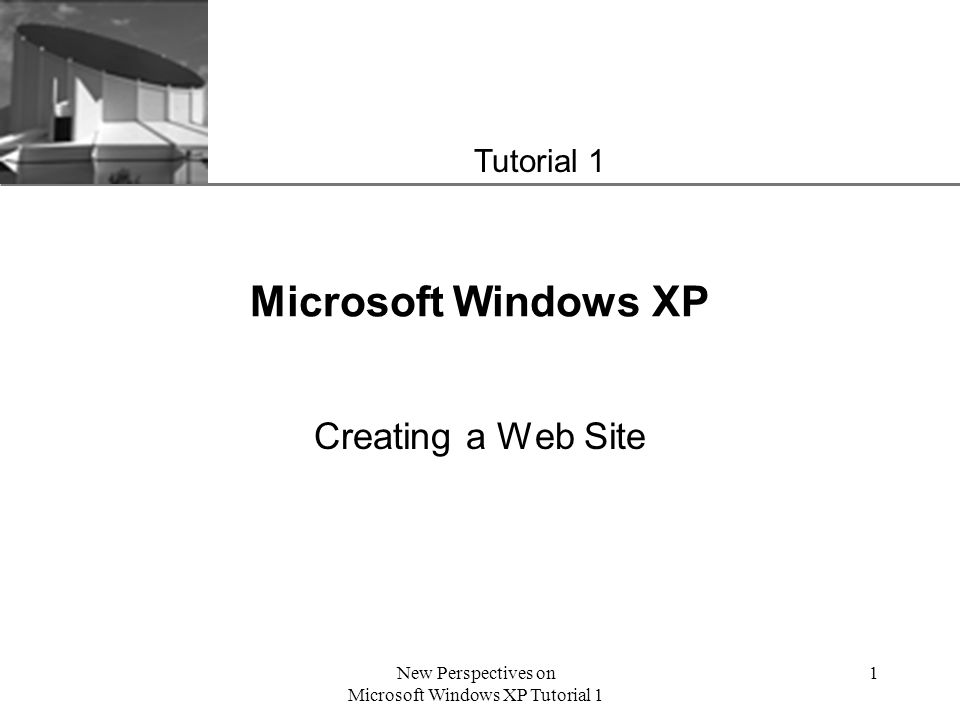 Tutorial 1

Microsoft Windows XP

Creating a Web Site

New Perspectives on
Microsoft Windows XP Tutorial 1

1